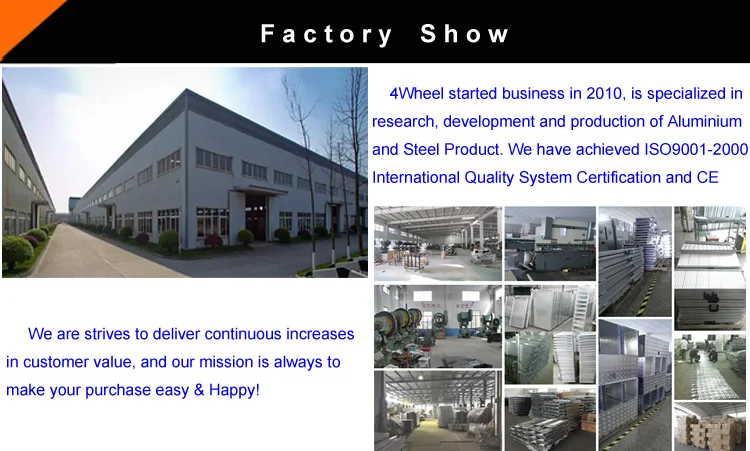 Factory Show

4Wheel started business in 2010, is specialized in research, development and production of Aluminium and Steel Product. We have achieved ISO9001-2000 International Quality System Certification and CE

We are strives to deliver continuous increases in customer value, and our mission is always to make your purchase easy & Happy!